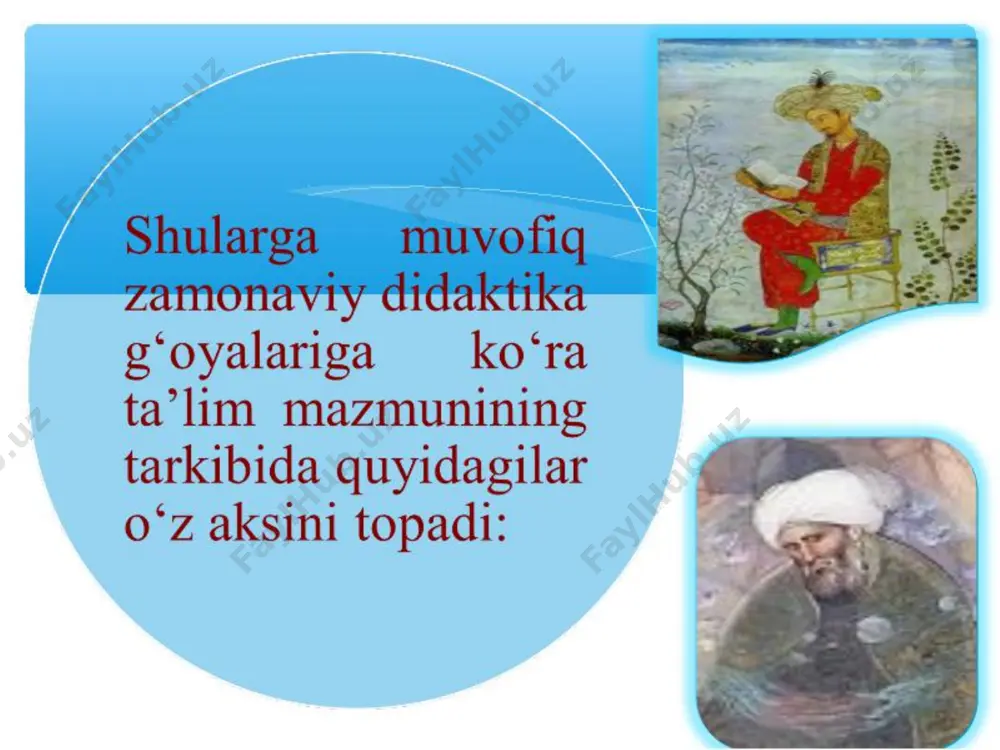 Shularga muvofiq zamonaviy didaktika g‘oyalariga ko‘ra ta’lim mazmunining tarkibida quyidagilar o‘z aksini topadi:

FaylHub.uz